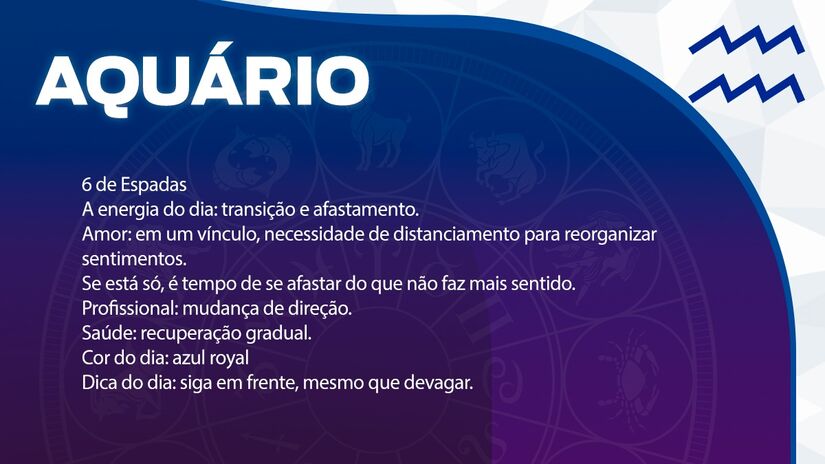 AQUÁRIO

6 de Espadas
A energia do dia: transição e afastamento.
Amor: em um vínculo, necessidade de distanciamento para reorganizar sentimentos.
Se está só, é tempo de se afastar do que não faz mais sentido.
Profissional: mudança de direção.
Saúde: recuperação gradual.
Cor do dia: azul royal
Dica do dia: siga em frente, mesmo que devagar.